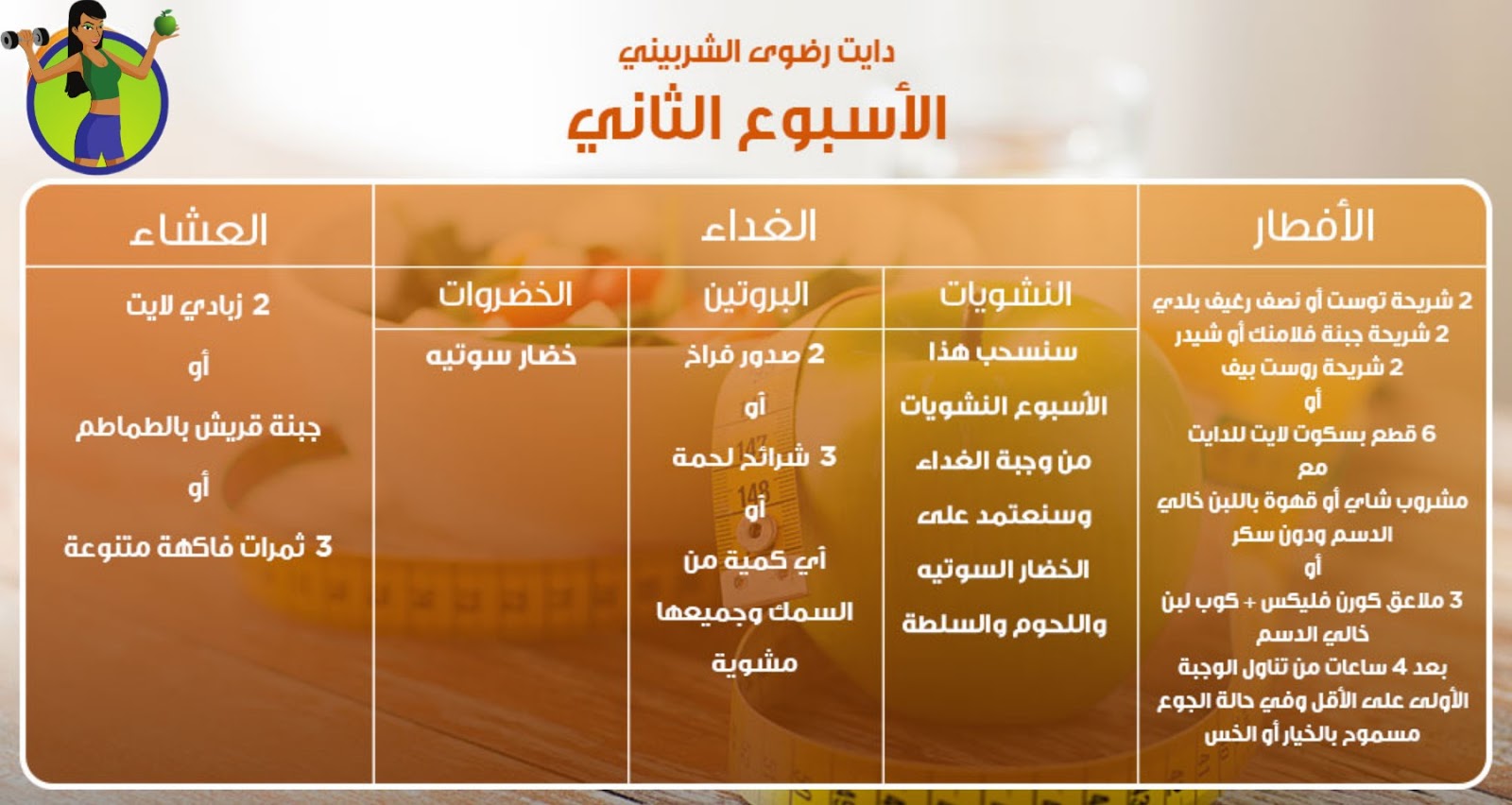 دايت رضوى الشربيني
الأسبوع الثاني

| الأفطار | الغداء | | | العشاء |
|---|---|---|---|---|
| | النشويات | البروتين | الخضروات | |
| 2 شريحة توست أو نصف رغيف بلدي 2 شريحة جبنة فلامنك أو شيدر 2 شريحة روست بيف أو 6 قطع بسكوت لايت للدايت مع مشروب شاي أو قهوة باللبن خالي الدسم ودون سكر أو 3 ملاعق كورن فليكس + كوب لبن خالي الدسم بعد 4 ساعات من تناول الوجبة الأولى على الأقل وفي حالة الجوع مسموح بالخيار أو الخس | سنسحب هذا الأسبوع النشويات من وجبة الغداء وسنعتمد على الخضار السوتيه واللحوم والسلطة | 2 صدور فراخ أو 3 شرائح لحمة أو أي كمية من السمك وجميعها مشوية | خضار سوتيه | 2 زبادي لايت أو جبنة قريش بالطماطم أو 3 ثمرات فاكهة متنوعة |